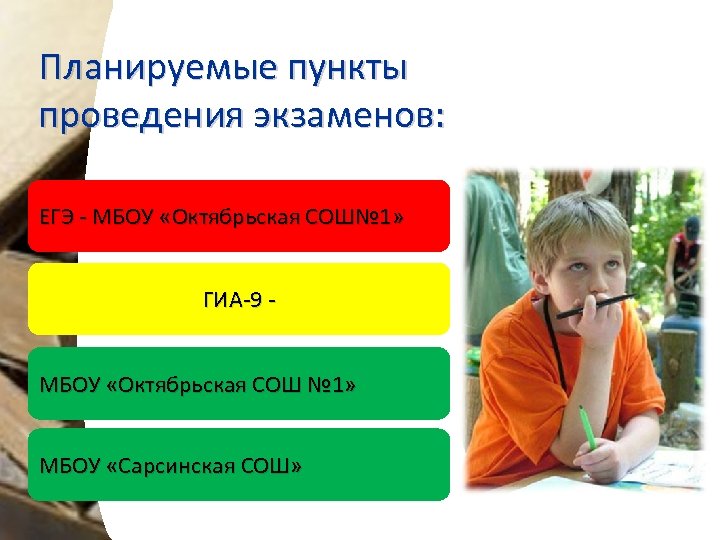 Планируемые пункты проведения экзаменов:

ЕГЭ - МБОУ «Октябрьская СОШ№1»

ГИА-9 -

МБОУ «Октябрьская СОШ №1»

МБОУ «Сарсинская СОШ»